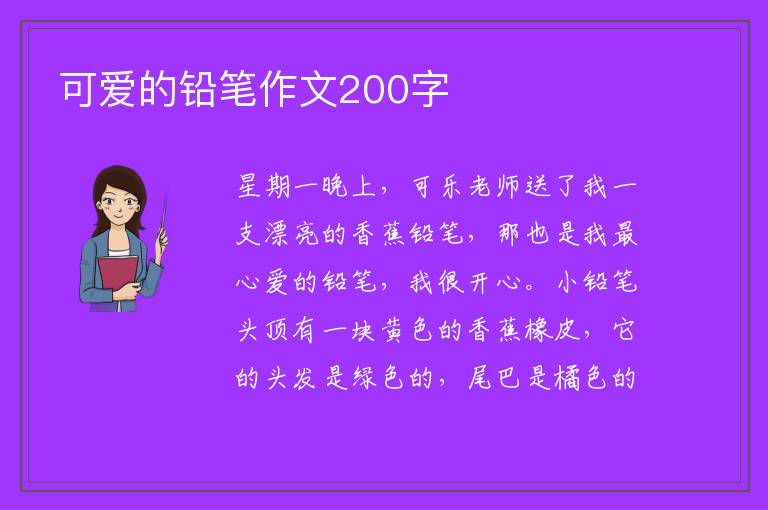 可爱的铅笔作文200字

星期一晚上，可乐老师送了我一支漂亮的香蕉铅笔，那也是我最心爱的铅笔，我很开心。小铅笔头顶有一块黄色的香蕉橡皮，它的头发是绿色的，尾巴是橘色的